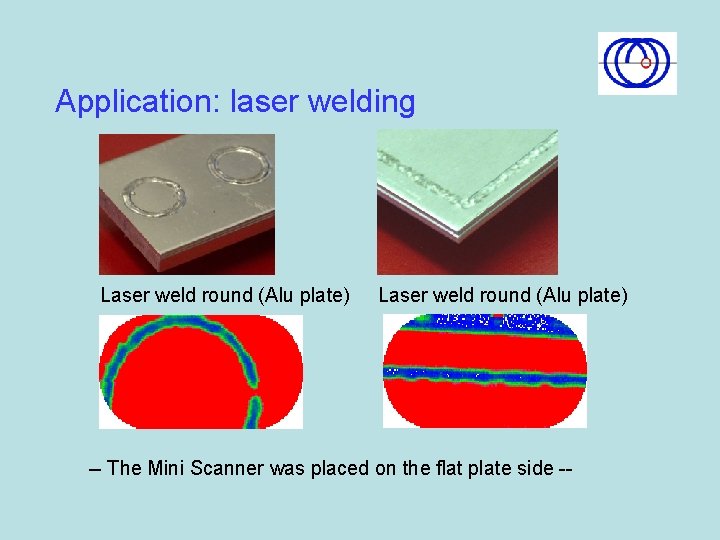 Application: laser welding

Laser weld round (Alu plate)

Laser weld round (Alu plate)

– The Mini Scanner was placed on the flat plate side --